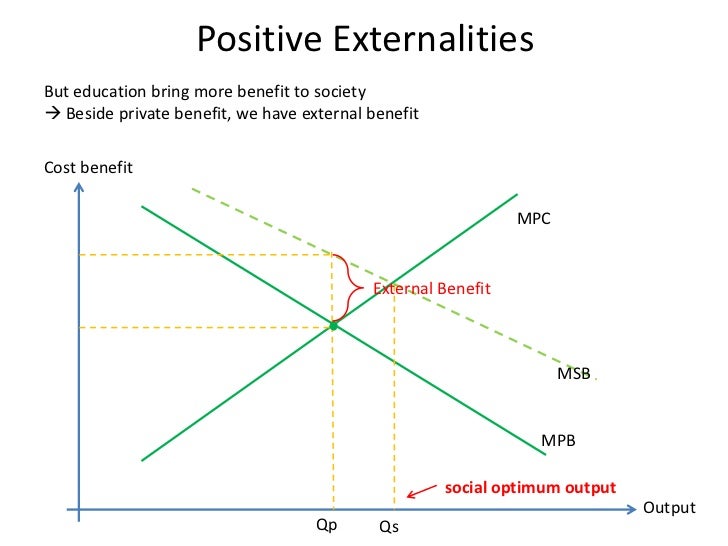 Positive Externalities

But education bring more benefit to society
→ Beside private benefit, we have external benefit

Cost benefit

MPC

External Benefit

MSB

MPB

social optimum output

Output

Qp

Qs